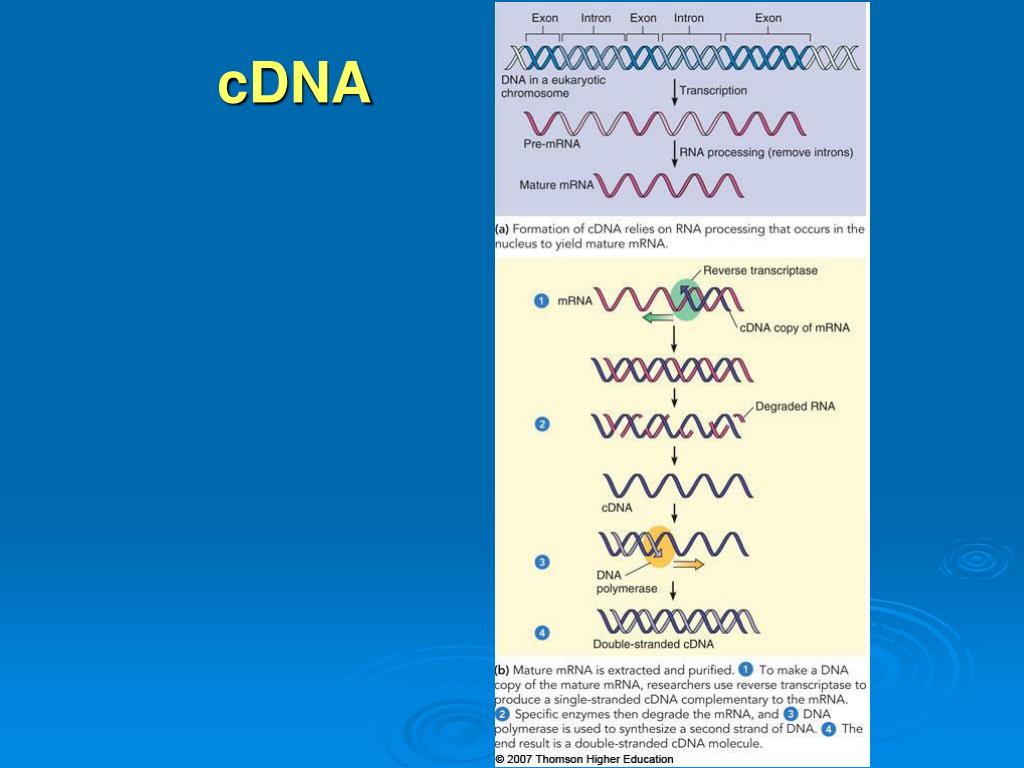 cDNA

Exon Intron Exon Intron Exon

DNA in a eukaryotic chromosome

Transcription

Pre-mRNA

RNA processing (remove introns)

Mature mRNA

(a) Formation of cDNA relies on RNA processing that occurs in the nucleus to yield mature mRNA.

Reverse transcriptase

1 mRNA

cDNA copy of mRNA

2

Degraded RNA

cDNA

3

DNA polymerase

4

Double-stranded cDNA

(b) Mature mRNA is extracted and purified. 1 To make a DNA copy of the mature mRNA, researchers use reverse transcriptase to produce a single-stranded cDNA complementary to the mRNA. 2 Specific enzymes then degrade the mRNA, and 3 DNA polymerase is used to synthesize a second strand of DNA. 4 The end result is a double-stranded cDNA molecule.

© 2007 Thomson Higher Education